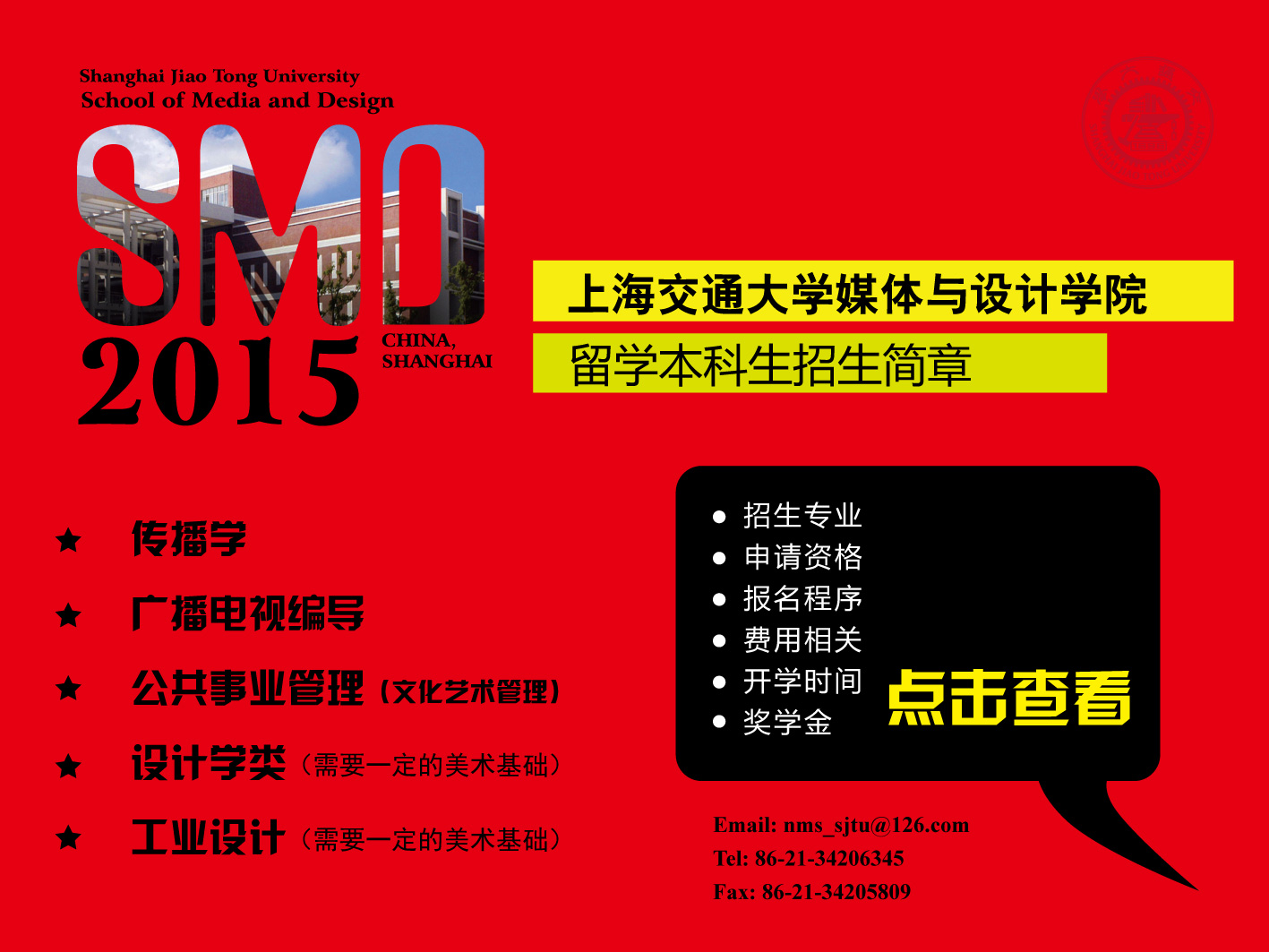 Shanghai Jiao Tong University
School of Media and Design

SMD
2015
CHINA,
SHANGHAI

上海交通大学媒体与设计学院
留学本科生招生简章

★ 传播学
★ 广播电视编导
★ 公共事业管理（文化艺术管理）
★ 设计学类（需要一定的美术基础）
★ 工业设计（需要一定的美术基础）

● 招生专业
● 申请资格
● 报名程序
● 费用相关
● 开学时间
● 奖学金
点击查看

Email: nms_sjtu@126.com
Tel: 86-21-34206345
Fax: 86-21-34205809